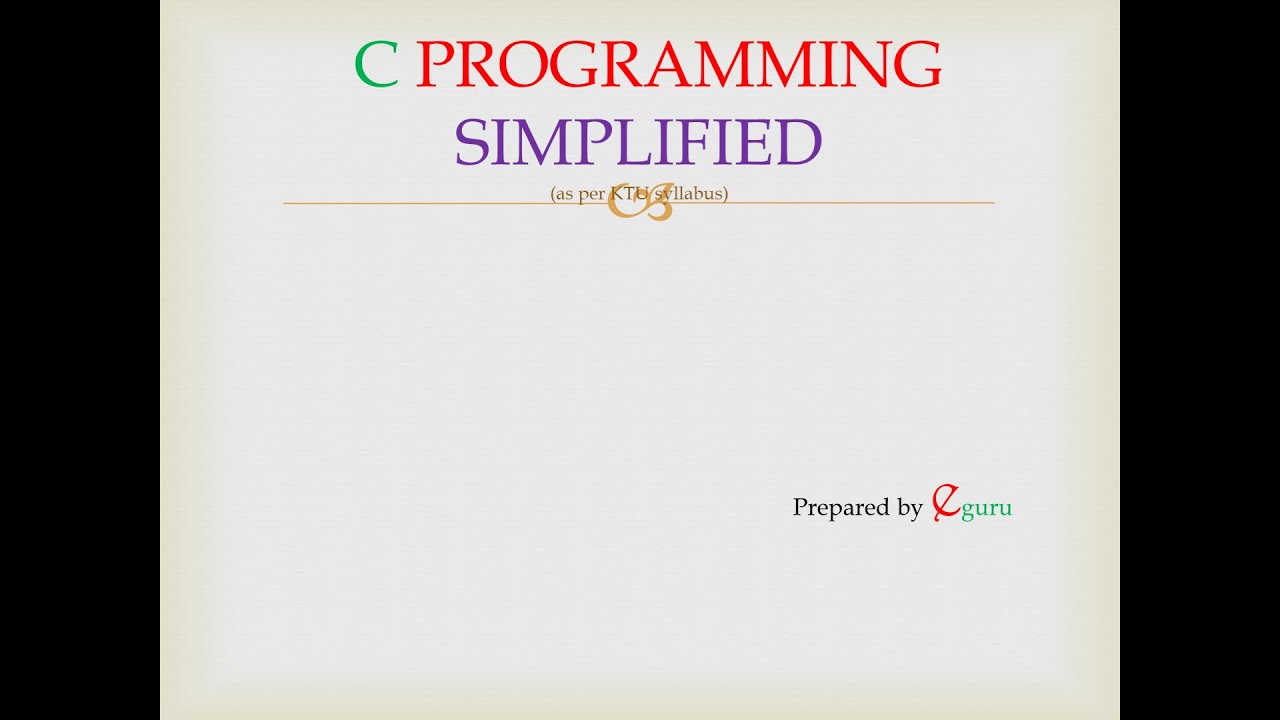 C PROGRAMMING
SIMPLIFIED

(as per KTU syllabus)

Prepared by eguru